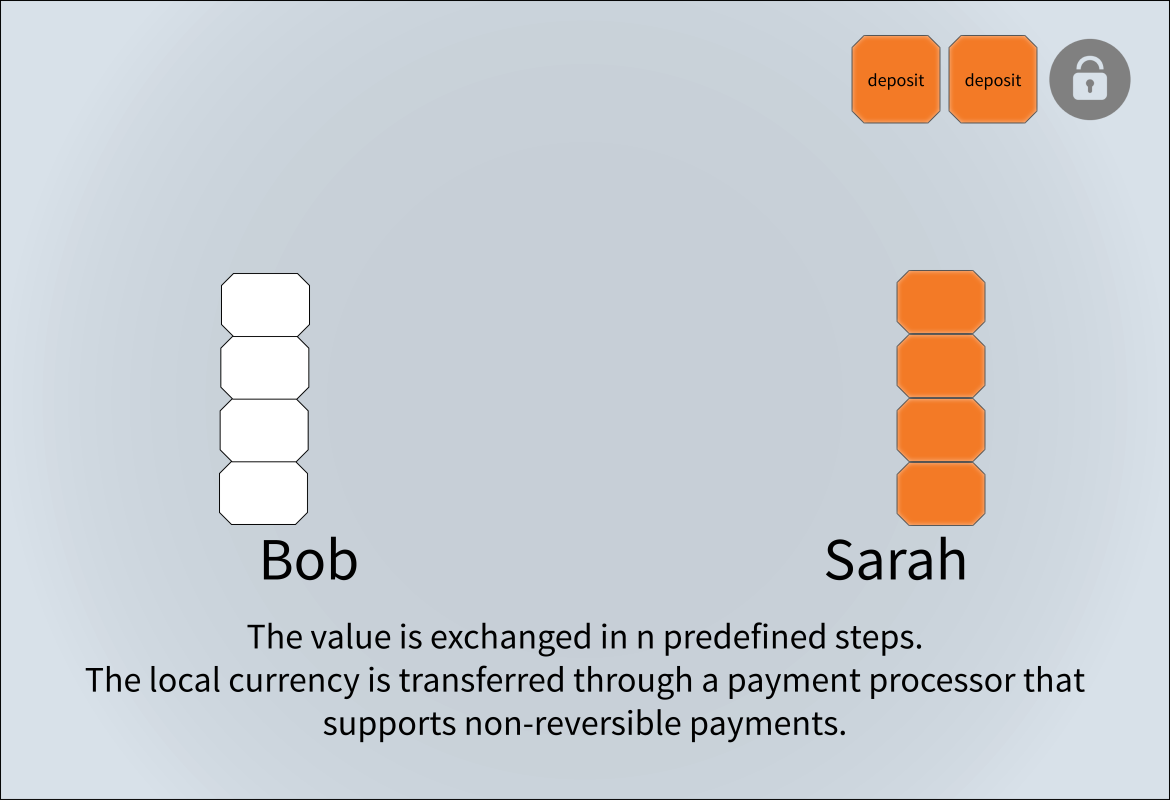 deposit deposit

Bob

Sarah

The value is exchanged in n predefined steps.
The local currency is transferred through a payment processor that supports non-reversible payments.